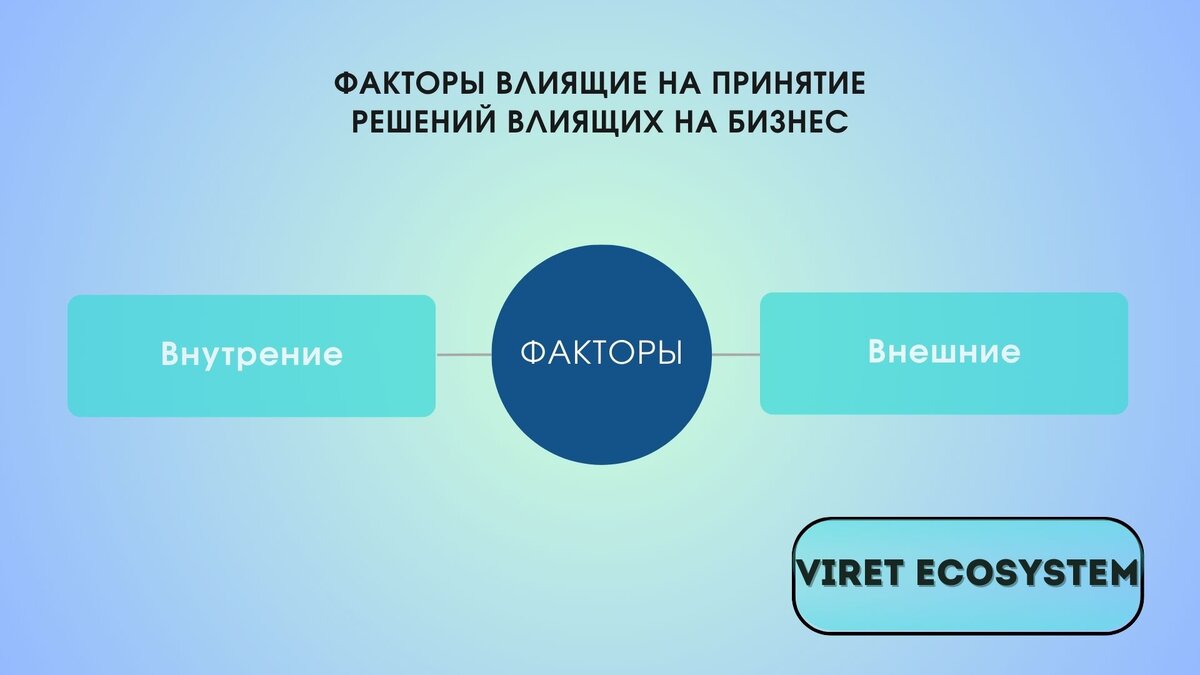 ФАКТОРЫ ВЛИЯЩИЕ НА ПРИНЯТИЕ РЕШЕНИЙ ВЛИЯЩИХ НА БИЗНЕС

Внутрение

ФАКТОРЫ

Внешние

VIRET ECOSYSTEM